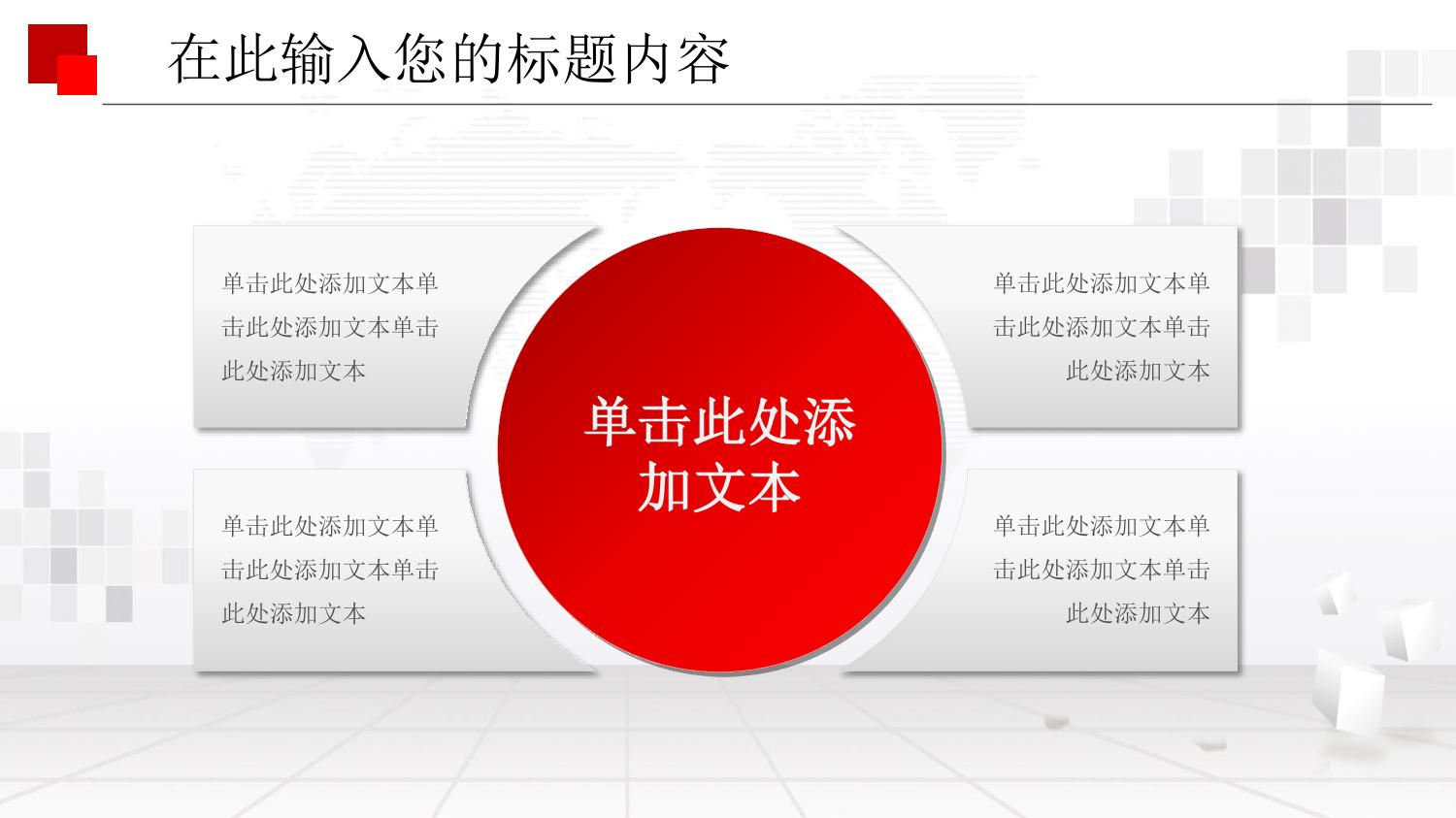 在此输入您的标题内容

单击此处添加文本单击此处添加文本单击此处添加文本

单击此处添加文本单击此处添加文本单击此处添加文本

单击此处添加文本

单击此处添加文本单击此处添加文本单击此处添加文本

单击此处添加文本单击此处添加文本单击此处添加文本